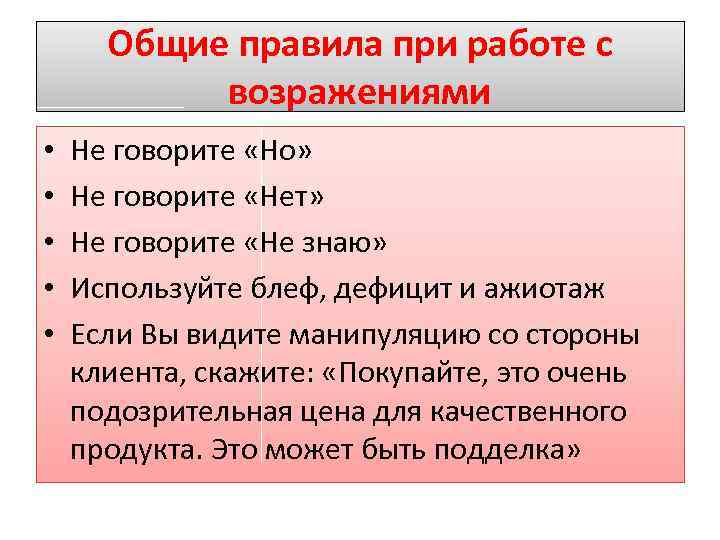 Общие правила при работе с возражениями

• Не говорите «Но»
• Не говорите «Нет»
• Не говорите «Не знаю»
• Используйте блеф, дефицит и ажиотаж
• Если Вы видите манипуляцию со стороны клиента, скажите: «Покупайте, это очень подозрительная цена для качественного продукта. Это может быть подделка»